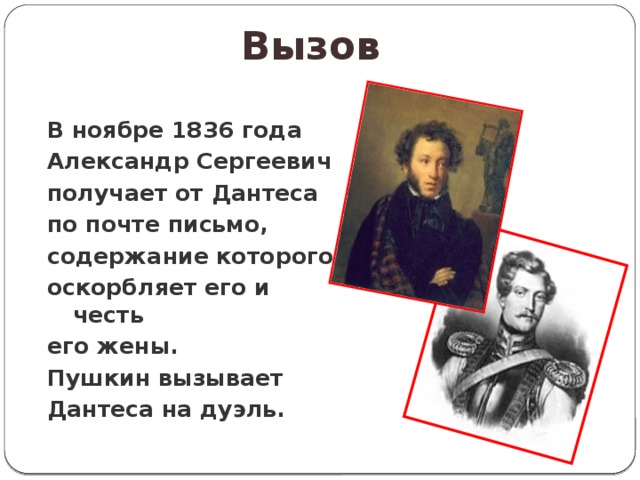 Вызов

В ноябре 1836 года Александр Сергеевич получает от Дантеса по почте письмо, содержание которого оскорбляет его и честь его жены. Пушкин вызывает Дантеса на дуэль.